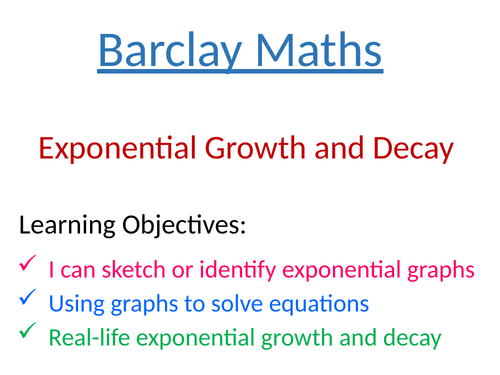 Barclay Maths

Exponential Growth and Decay

Learning Objectives:

✓ I can sketch or identify exponential graphs
✓ Using graphs to solve equations
✓ Real-life exponential growth and decay